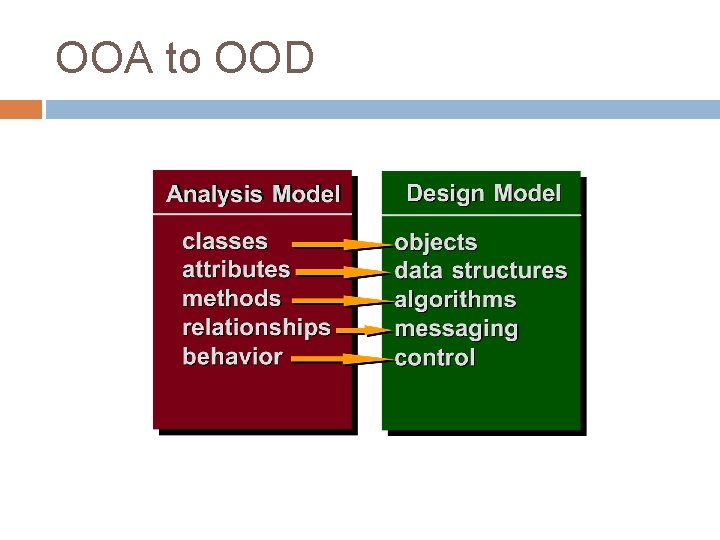 OOA to OOD

Analysis Model

classes
attributes
methods
relationships
behavior

Design Model

objects
data structures
algorithms
messaging
control